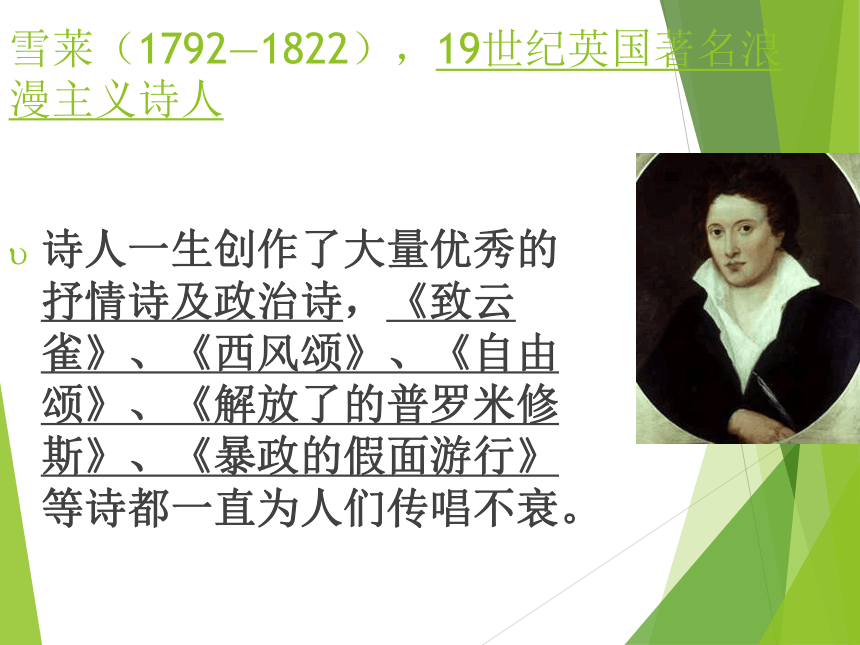 雪莱（1792—1822），19世纪英国著名浪漫主义诗人

υ 诗人一生创作了大量优秀的抒情诗及政治诗，《致云雀》、《西风颂》、《自由颂》、《解放了的普罗米修斯》、《暴政的假面游行》等诗都一直为人们传唱不衰。